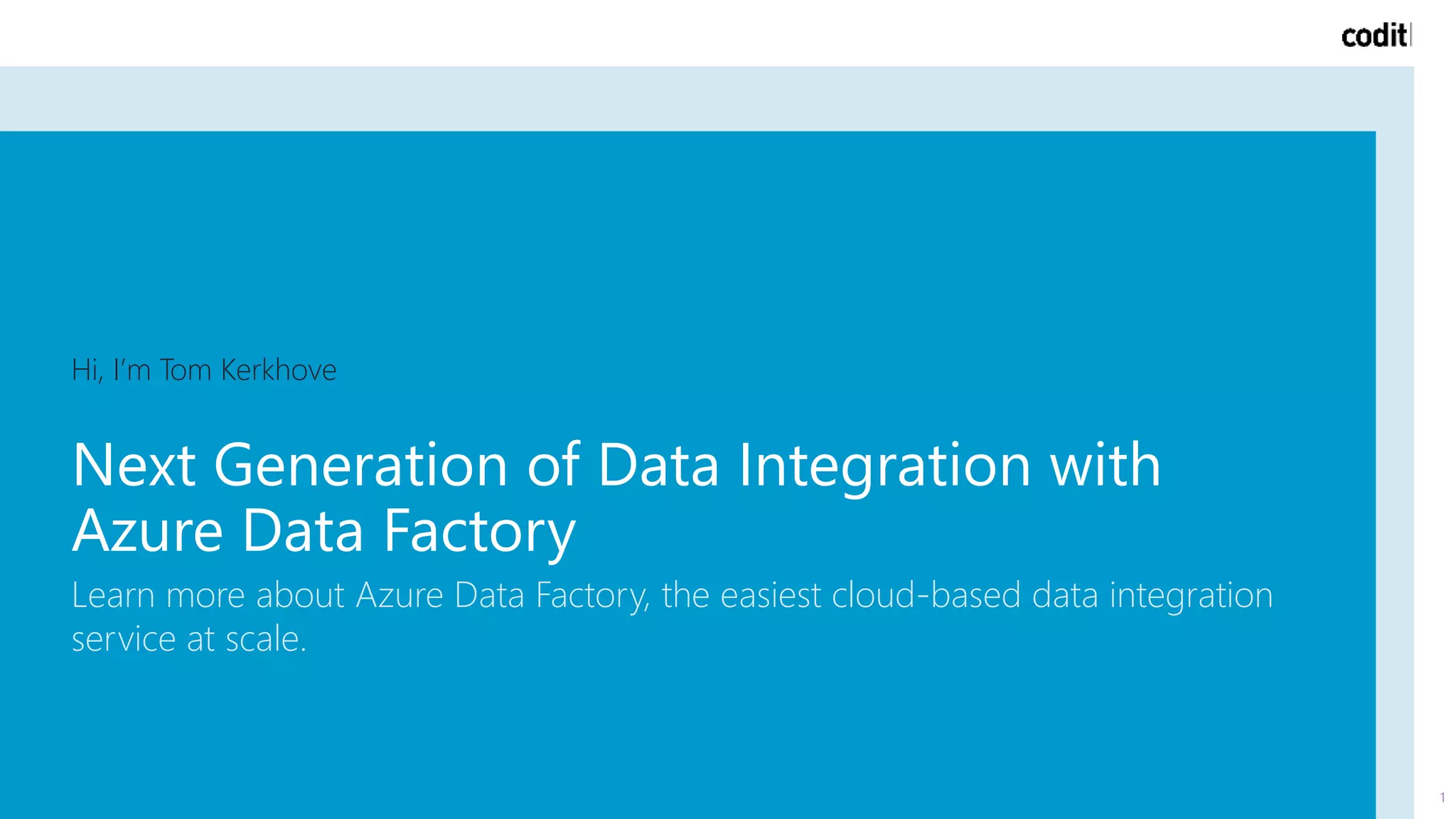 codit

Hi, I'm Tom Kerkhove

Next Generation of Data Integration with Azure Data Factory

Learn more about Azure Data Factory, the easiest cloud-based data integration service at scale.

1